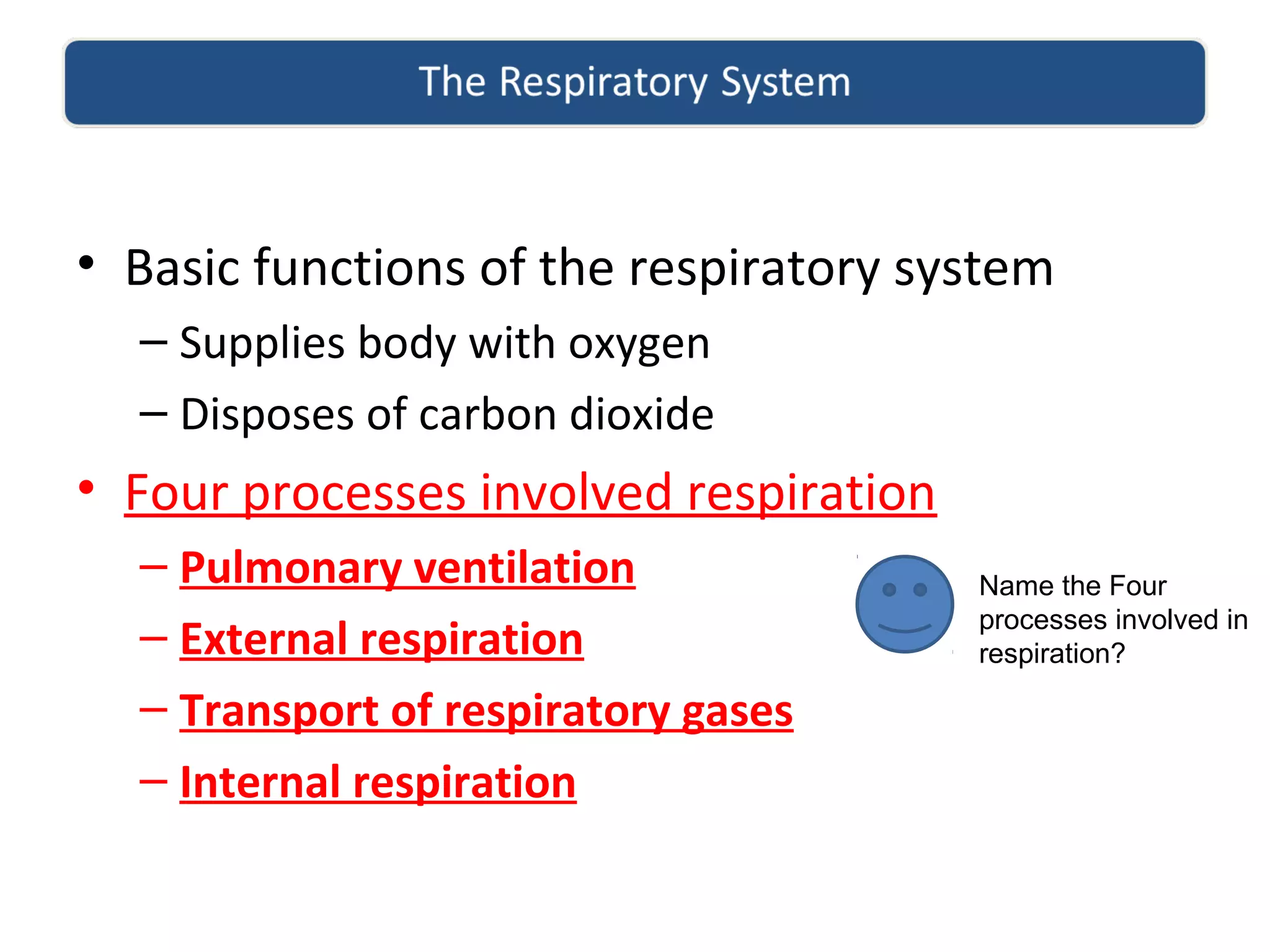 The Respiratory System

• Basic functions of the respiratory system
– Supplies body with oxygen
– Disposes of carbon dioxide
• Four processes involved respiration
– Pulmonary ventilation
– External respiration
– Transport of respiratory gases
– Internal respiration

Name the Four processes involved in respiration?